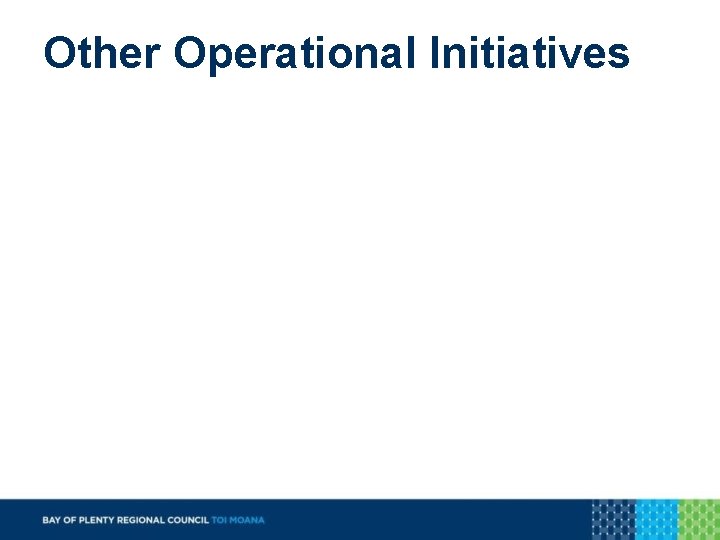 Other Operational Initiatives

BAY OF PLENTY REGIONAL COUNCIL TOI MOANA